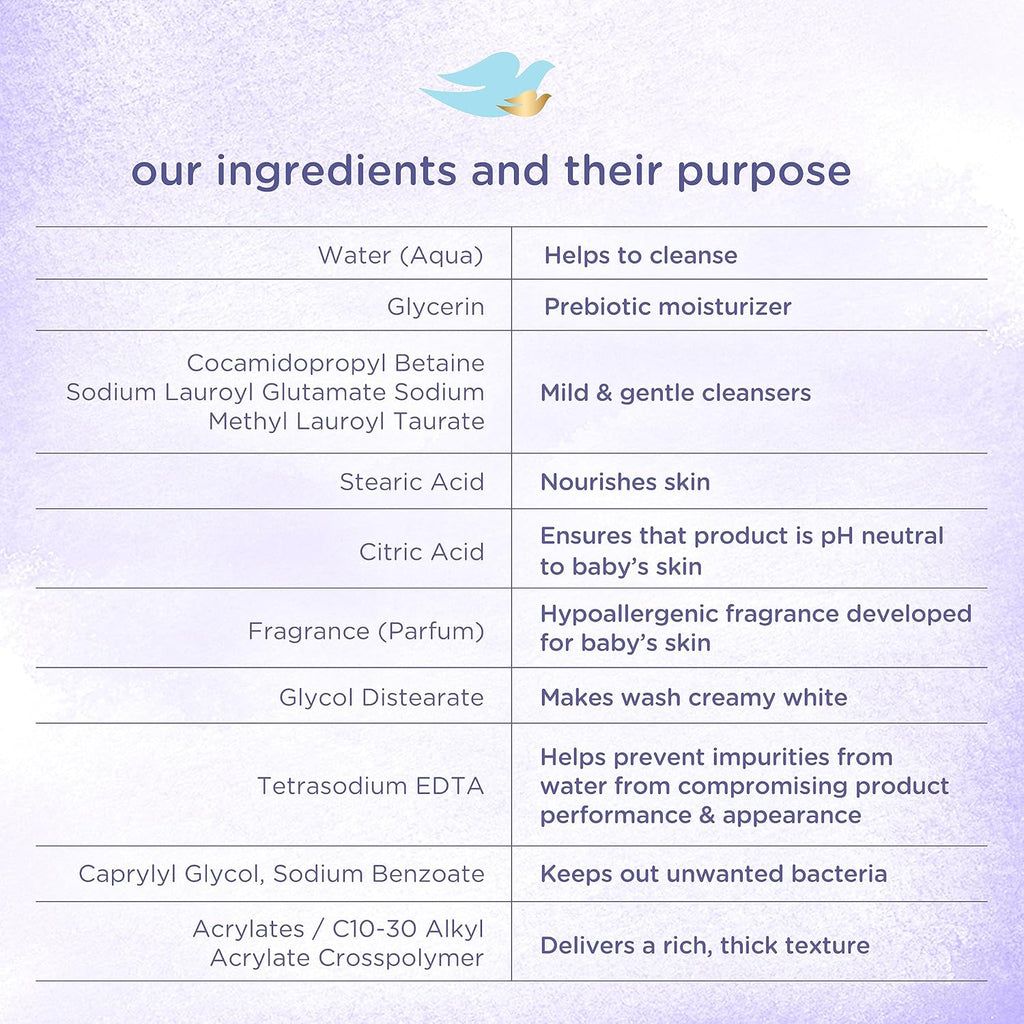 our ingredients and their purpose

| | |
|---|---|
| Water (Aqua) | Helps to cleanse |
| Glycerin | Prebiotic moisturizer |
| Cocamidopropyl Betaine Sodium Lauroyl Glutamate Sodium Methyl Lauroyl Taurate | Mild & gentle cleansers |
| Stearic Acid | Nourishes skin |
| Citric Acid | Ensures that product is pH neutral to baby's skin |
| Fragrance (Parfum) | Hypoallergenic fragrance developed for baby's skin |
| Glycol Distearate | Makes wash creamy white |
| Tetrasodium EDTA | Helps prevent impurities from water from compromising product performance & appearance |
| Caprylyl Glycol, Sodium Benzoate | Keeps out unwanted bacteria |
| Acrylates / C10-30 Alkyl Acrylate Crosspolymer | Delivers a rich, thick texture |